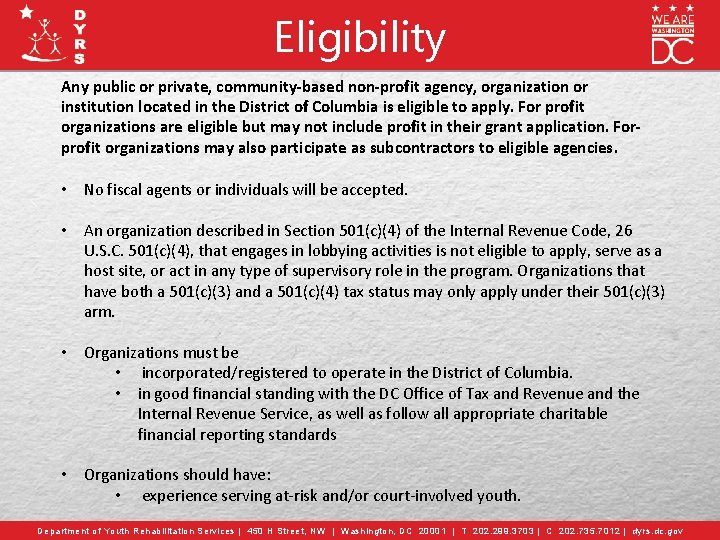 DYRS

Eligibility

WE ARE WASHINGTON DC

Any public or private, community-based non-profit agency, organization or institution located in the District of Columbia is eligible to apply. For profit organizations are eligible but may not include profit in their grant application. For-profit organizations may also participate as subcontractors to eligible agencies.

• No fiscal agents or individuals will be accepted.

• An organization described in Section 501(c)(4) of the Internal Revenue Code, 26 U.S.C. 501(c)(4), that engages in lobbying activities is not eligible to apply, serve as a host site, or act in any type of supervisory role in the program. Organizations that have both a 501(c)(3) and a 501(c)(4) tax status may only apply under their 501(c)(3) arm.

• Organizations must be
  • incorporated/registered to operate in the District of Columbia.
  • in good financial standing with the DC Office of Tax and Revenue and the Internal Revenue Service, as well as follow all appropriate charitable financial reporting standards

• Organizations should have:
  • experience serving at-risk and/or court-involved youth.

Department of Youth Rehabilitation Services | 450 H Street, NW | Washington, DC 20001 | T 202.299.3703 | C 202.735.7012 | dyrs.dc.gov